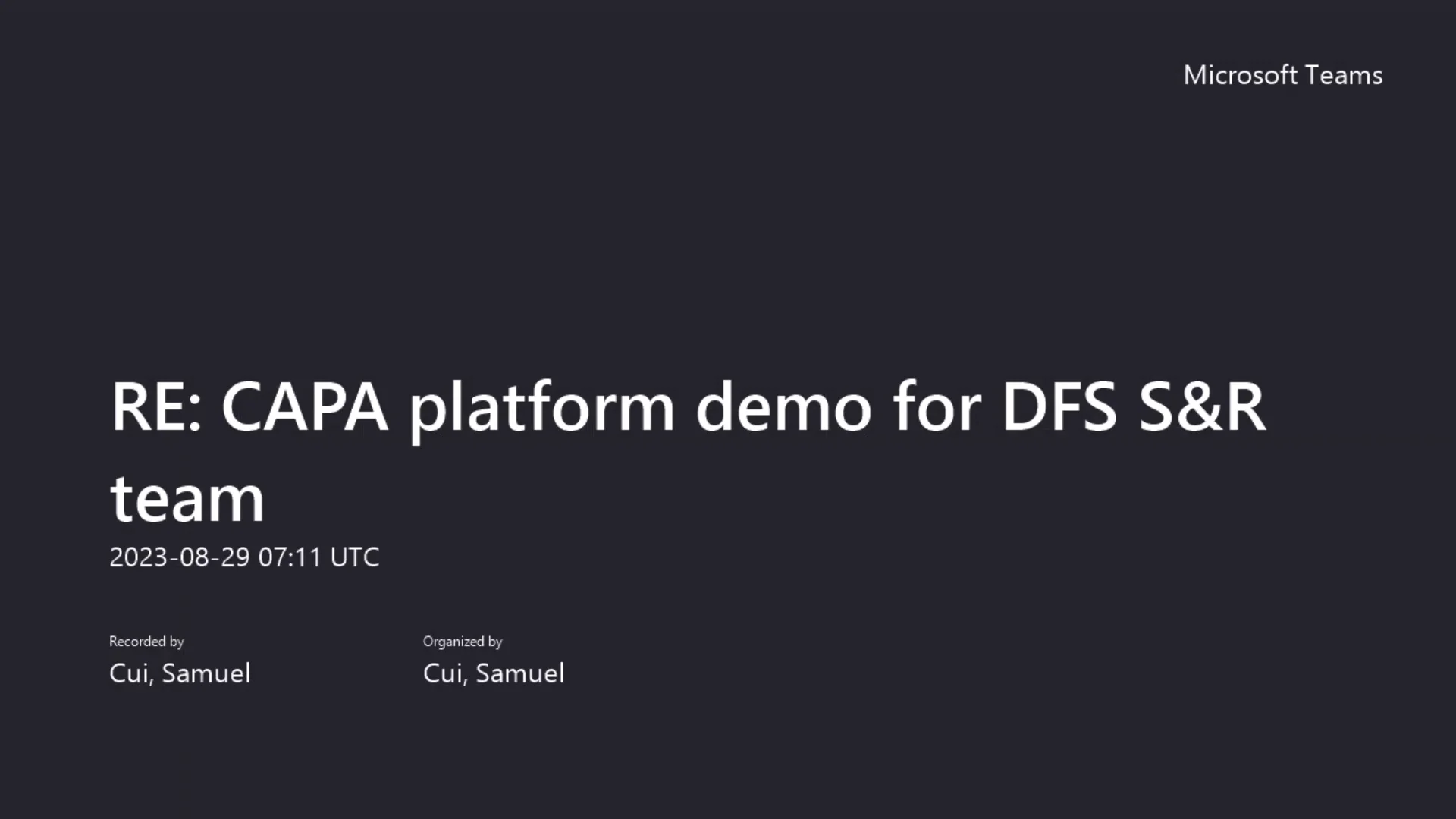 Microsoft Teams

RE: CAPA platform demo for DFS S&R team

2023-08-29 07:11 UTC

Recorded by
Cui, Samuel

Organized by
Cui, Samuel